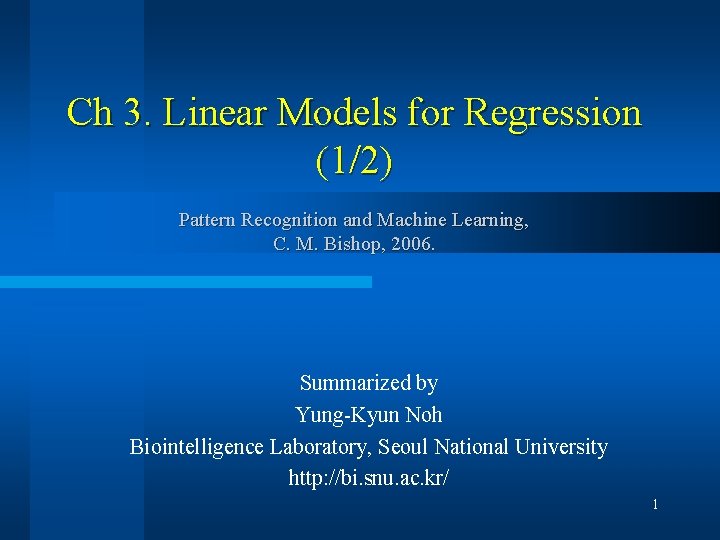 Ch 3. Linear Models for Regression (1/2)

Pattern Recognition and Machine Learning,
C. M. Bishop, 2006.

Summarized by
Yung-Kyun Noh
Biointelligence Laboratory, Seoul National University
http://bi.snu.ac.kr/

1